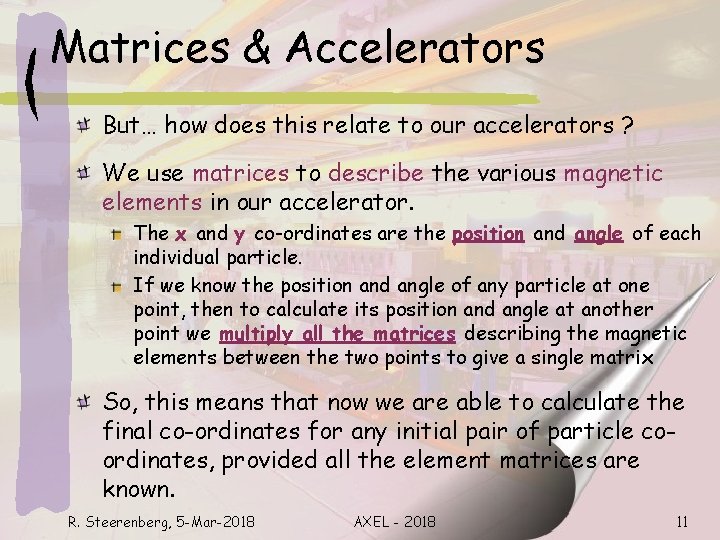 Matrices & Accelerators

But… how does this relate to our accelerators ?

We use matrices to describe the various magnetic elements in our accelerator.

The x and y co-ordinates are the position and angle of each individual particle.

If we know the position and angle of any particle at one point, then to calculate its position and angle at another point we multiply all the matrices describing the magnetic elements between the two points to give a single matrix

So, this means that now we are able to calculate the final co-ordinates for any initial pair of particle co-ordinates, provided all the element matrices are known.

R. Steerenberg, 5-Mar-2018

AXEL - 2018

11